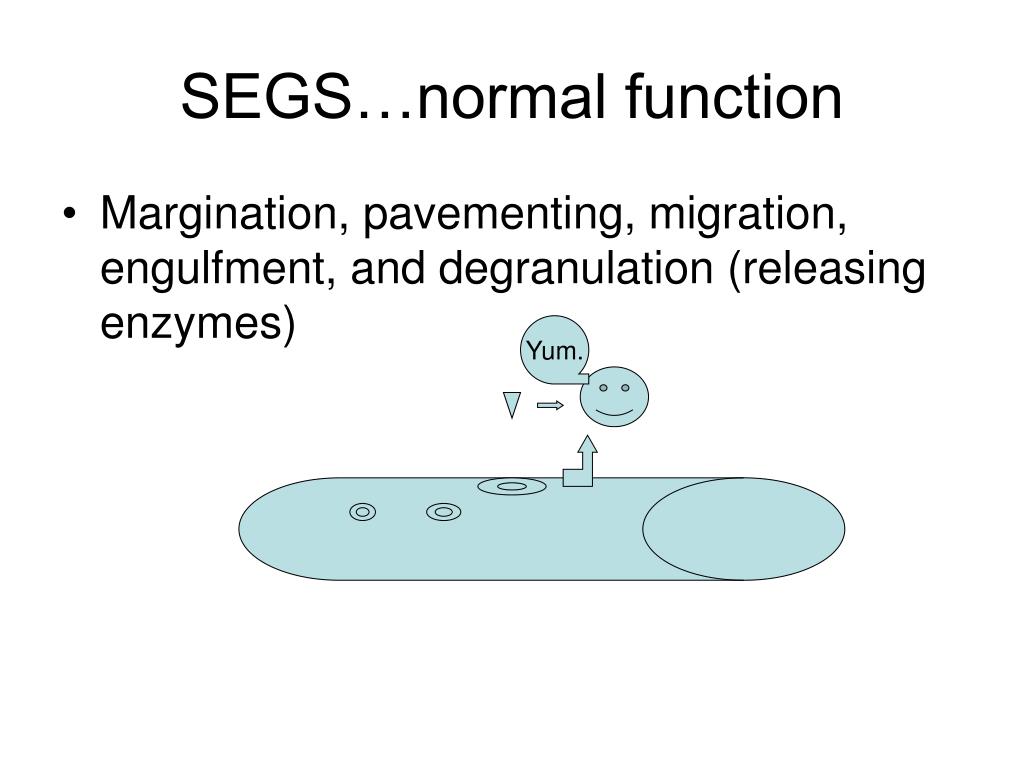 SEGS…normal function

• Margination, pavementing, migration, engulfment, and degranulation (releasing enzymes)

Yum.